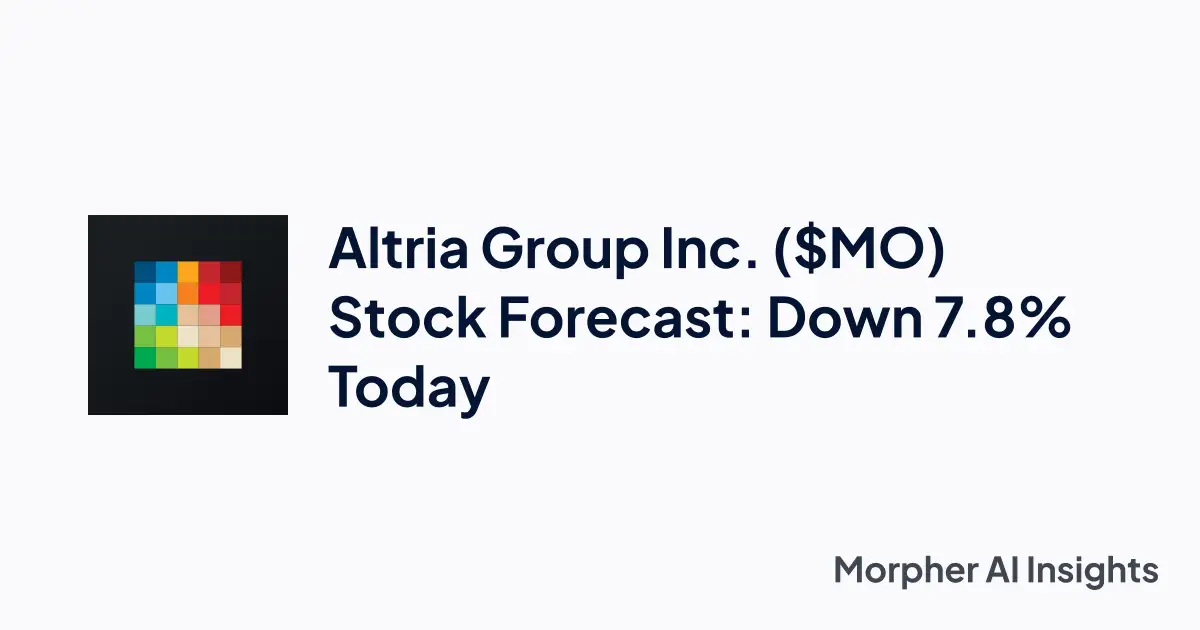 Altria Group Inc. (\$MO) Stock Forecast: Down 7.8% Today

Morpher AI Insights